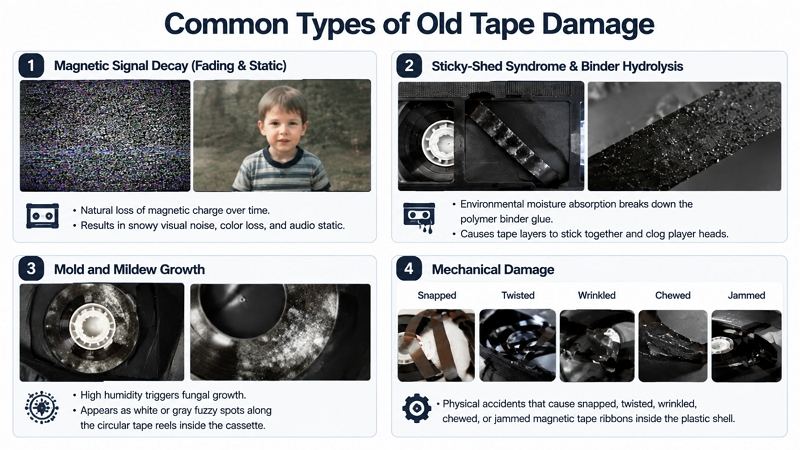 Common Types of Old Tape Damage

1 Magnetic Signal Decay (Fading & Static)

• Natural loss of magnetic charge over time.
• Results in snowy visual noise, color loss, and audio static.

2 Sticky-Shed Syndrome & Binder Hydrolysis

• Environmental moisture absorption breaks down the polymer binder glue.
• Causes tape layers to stick together and clog player heads.

3 Mold and Mildew Growth

• High humidity triggers fungal growth.
• Appears as white or gray fuzzy spots along the circular tape reels inside the cassette.

4 Mechanical Damage

Snapped Twisted Wrinkled Chewed Jammed

• Physical accidents that cause snapped, twisted, wrinkled, chewed, or jammed magnetic tape ribbons inside the plastic shell.